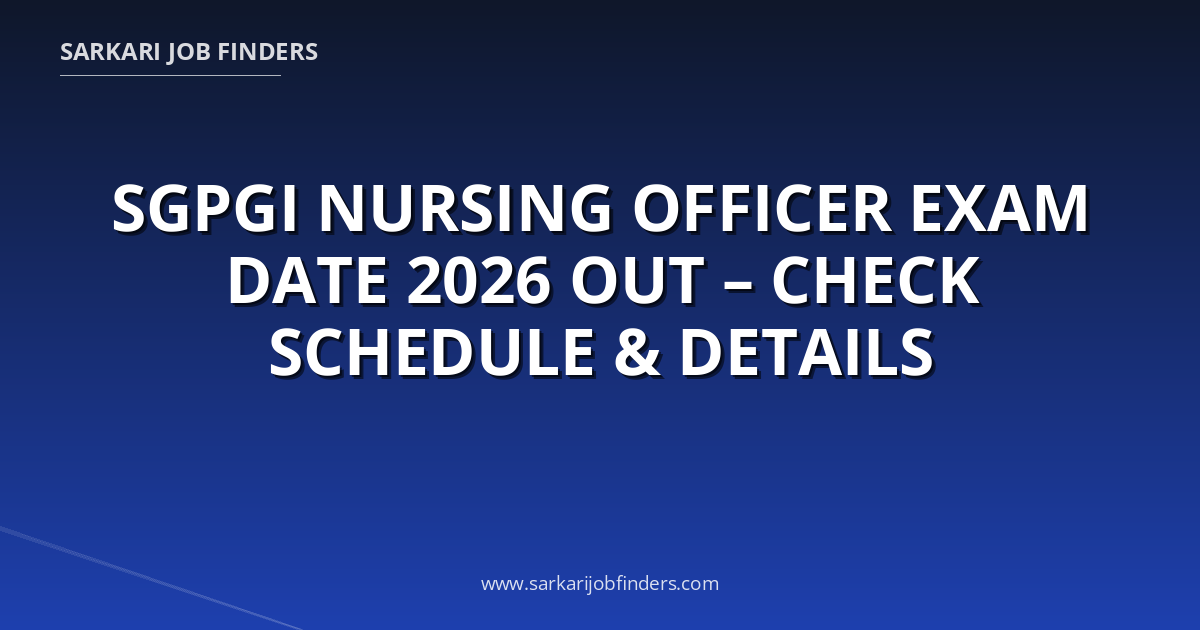 SARKARI JOB FINDERS

SGPGI NURSING OFFICER EXAM DATE 2026 OUT – CHECK SCHEDULE & DETAILS

www.sarkarijobfinders.com